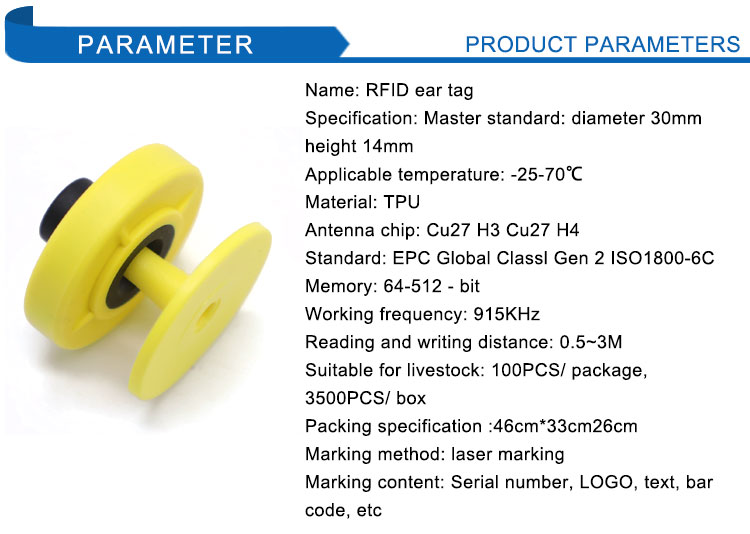 PARAMETER

PRODUCT PARAMETERS

Name: RFID ear tag
Specification: Master standard: diameter 30mm height 14mm
Applicable temperature: -25-70℃
Material: TPU
Antenna chip: Cu27 H3 Cu27 H4
Standard: EPC Global ClassI Gen 2 ISO1800-6C
Memory: 64-512 - bit
Working frequency: 915KHz
Reading and writing distance: 0.5~3M
Suitable for livestock: 100PCS/ package, 3500PCS/ box
Packing specification :46cm*33cm26cm
Marking method: laser marking
Marking content: Serial number, LOGO, text, bar code, etc